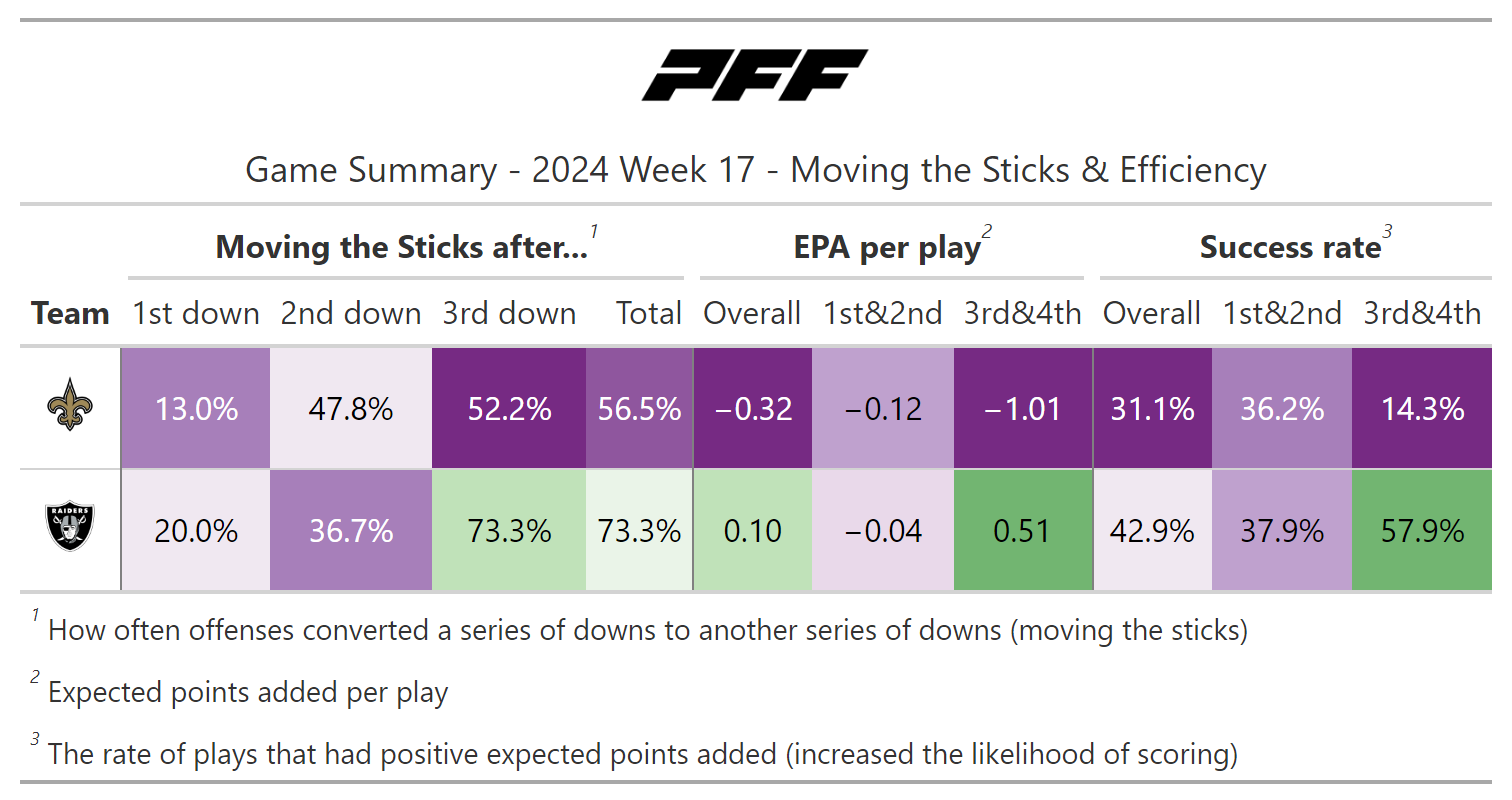 PFF

Game Summary - 2024 Week 17 - Moving the Sticks & Efficiency

| | Moving the Sticks after...$^1$ | | | | EPA per play$^2$ | | | Success rate$^3$ | | |
|---|---|---|---|---|---|---|---|---|---|---|
| Team | 1st down | 2nd down | 3rd down | Total | Overall | 1st&2nd | 3rd&4th | Overall | 1st&2nd | 3rd&4th |
| | 13.0% | 47.8% | 52.2% | 56.5% | −0.32 | −0.12 | −1.01 | 31.1% | 36.2% | 14.3% |
| RAIDERS | 20.0% | 36.7% | 73.3% | 73.3% | 0.10 | −0.04 | 0.51 | 42.9% | 37.9% | 57.9% |

$^1$ How often offenses converted a series of downs to another series of downs (moving the sticks)

$^2$ Expected points added per play

$^3$ The rate of plays that had positive expected points added (increased the likelihood of scoring)